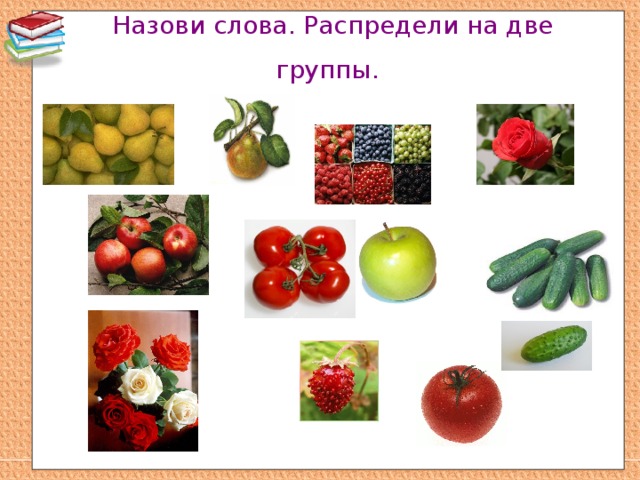 Назови слова. Распредели на две группы.